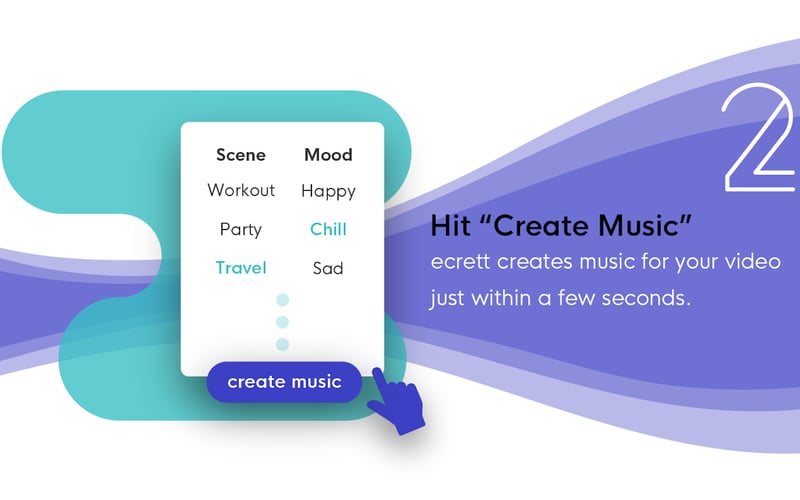 | Scene | Mood |
|---|---|
| Workout | Happy |
| Party | Chill |
| Travel | Sad |

create music

2

Hit “Create Music”
ecrett creates music for your video just within a few seconds.